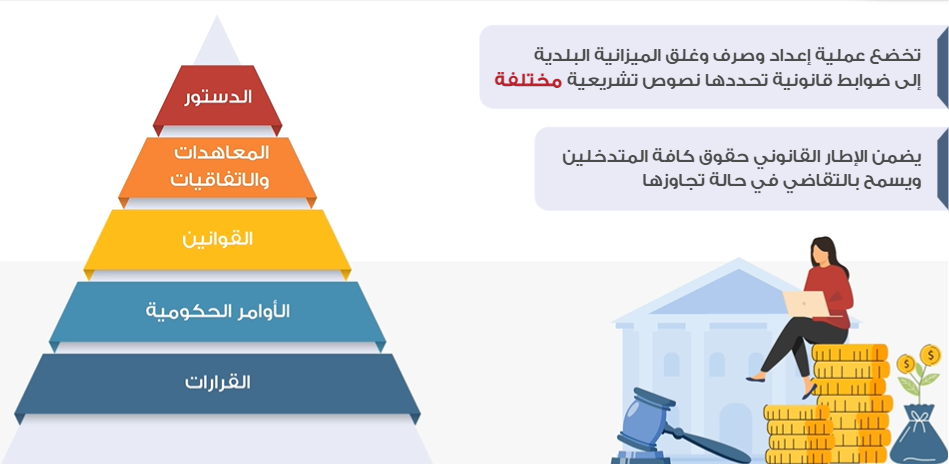 تخضع عملية إعداد وصرف وغلق الميزانية البلدية إلى ضوابط قانونية تحددها نصوص تشريعية مختلفة

يضمن الإطار القانوني حقوق كافة المتدخلين ويسمح بالتقاضي في حالة تجاوزها

الدستور

المعاهدات والاتفاقيات

القوانين

الأوامر الحكومية

القرارات